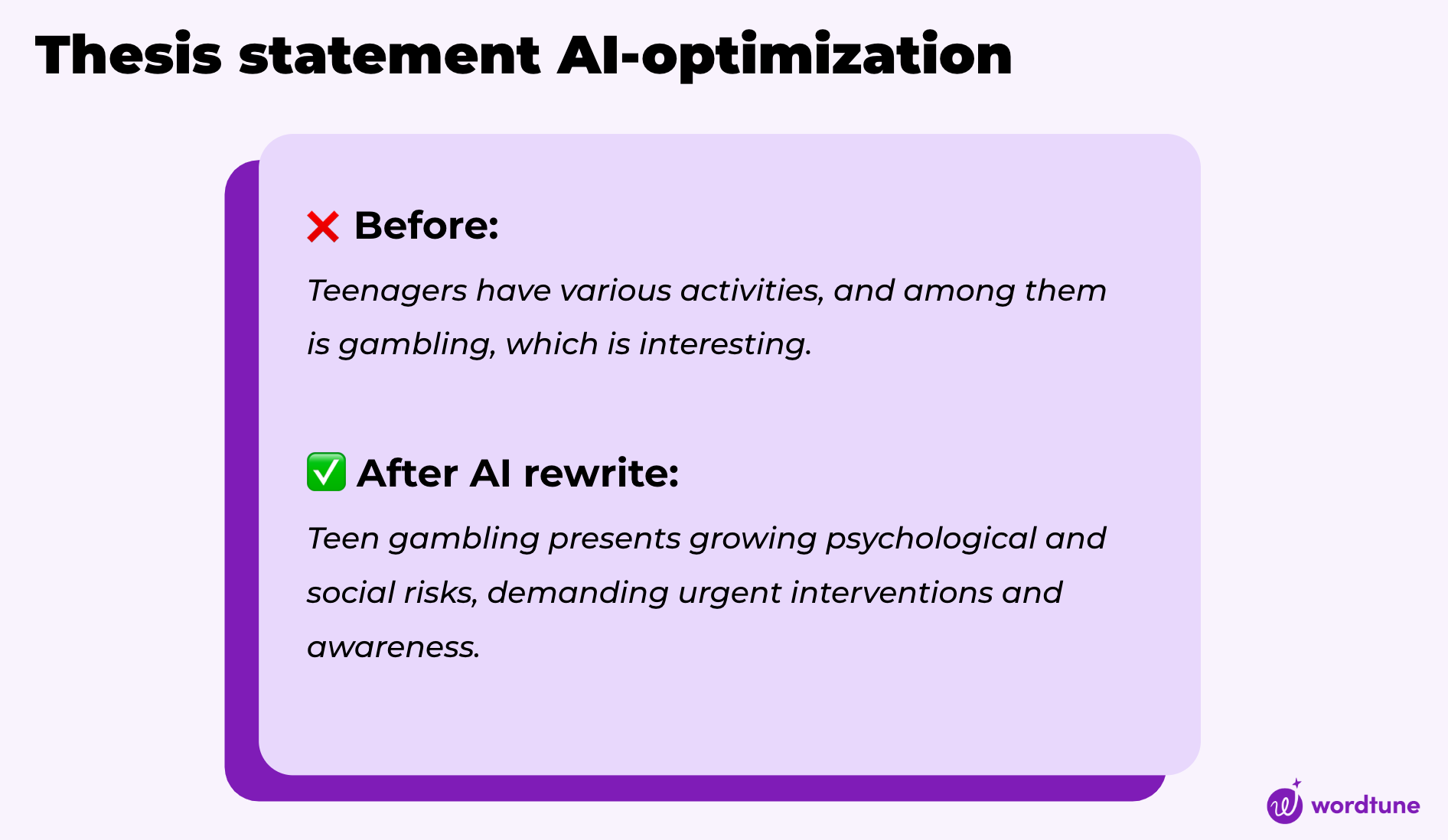 Thesis statement AI-optimization

❌ Before:

Teenagers have various activities, and among them is gambling, which is interesting.

✅ After AI rewrite:

Teen gambling presents growing psychological and social risks, demanding urgent interventions and awareness.

wordtune